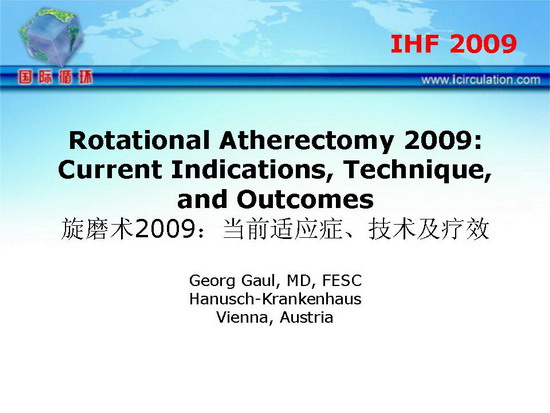 IHF 2009

国际循环

www.icirculation.com

Rotational Atherectomy 2009: Current Indications, Technique, and Outcomes
旋磨术2009：当前适应症、技术及疗效

Georg Gaul, MD, FESC
Hanusch-Krankenhaus
Vienna, Austria